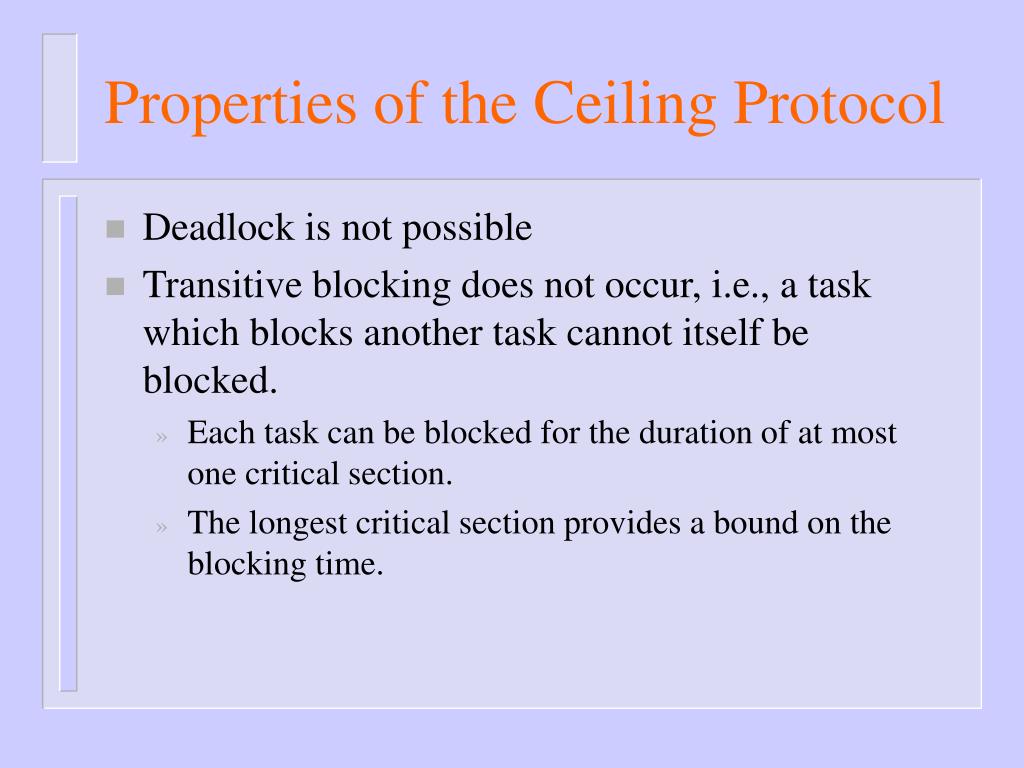 Properties of the Ceiling Protocol

■ Deadlock is not possible

■ Transitive blocking does not occur, i.e., a task which blocks another task cannot itself be blocked.

» Each task can be blocked for the duration of at most one critical section.

» The longest critical section provides a bound on the blocking time.